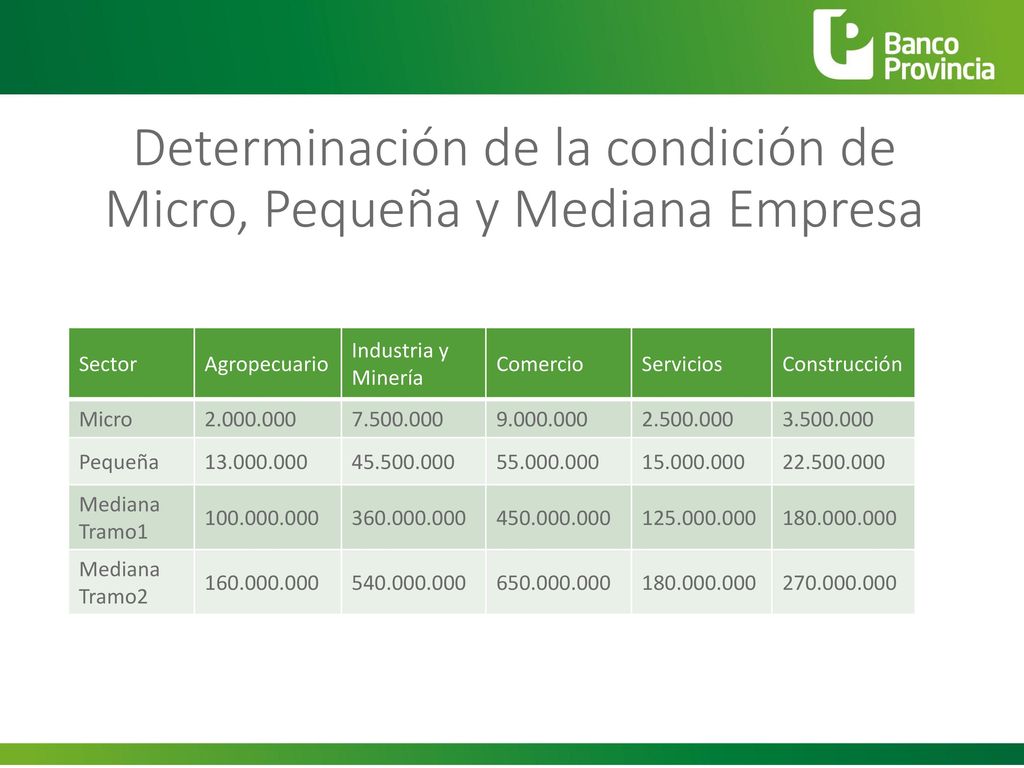 Banco Provincia

Determinación de la condición de Micro, Pequeña y Mediana Empresa

| Sector | Agropecuario | Industria y Minería | Comercio | Servicios | Construcción |
|---|---|---|---|---|---|
| Micro | 2.000.000 | 7.500.000 | 9.000.000 | 2.500.000 | 3.500.000 |
| Pequeña | 13.000.000 | 45.500.000 | 55.000.000 | 15.000.000 | 22.500.000 |
| Mediana Tramo1 | 100.000.000 | 360.000.000 | 450.000.000 | 125.000.000 | 180.000.000 |
| Mediana Tramo2 | 160.000.000 | 540.000.000 | 650.000.000 | 180.000.000 | 270.000.000 |